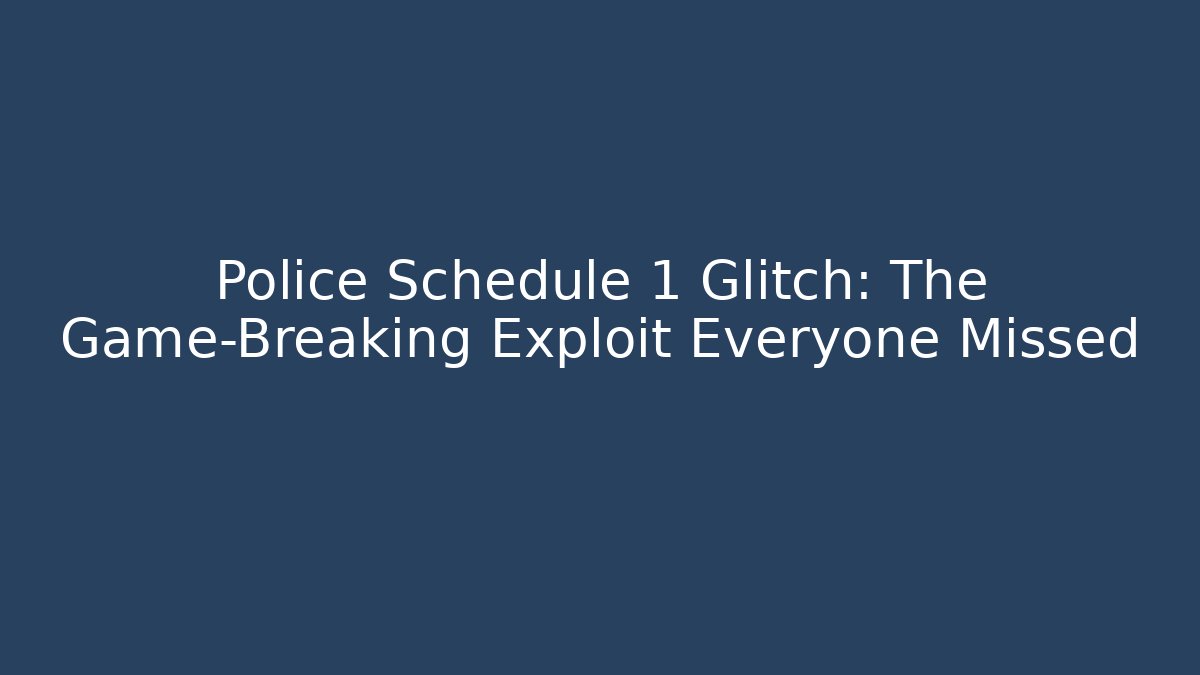 Police Schedule 1 Glitch: The Game-Breaking Exploit Everyone Missed